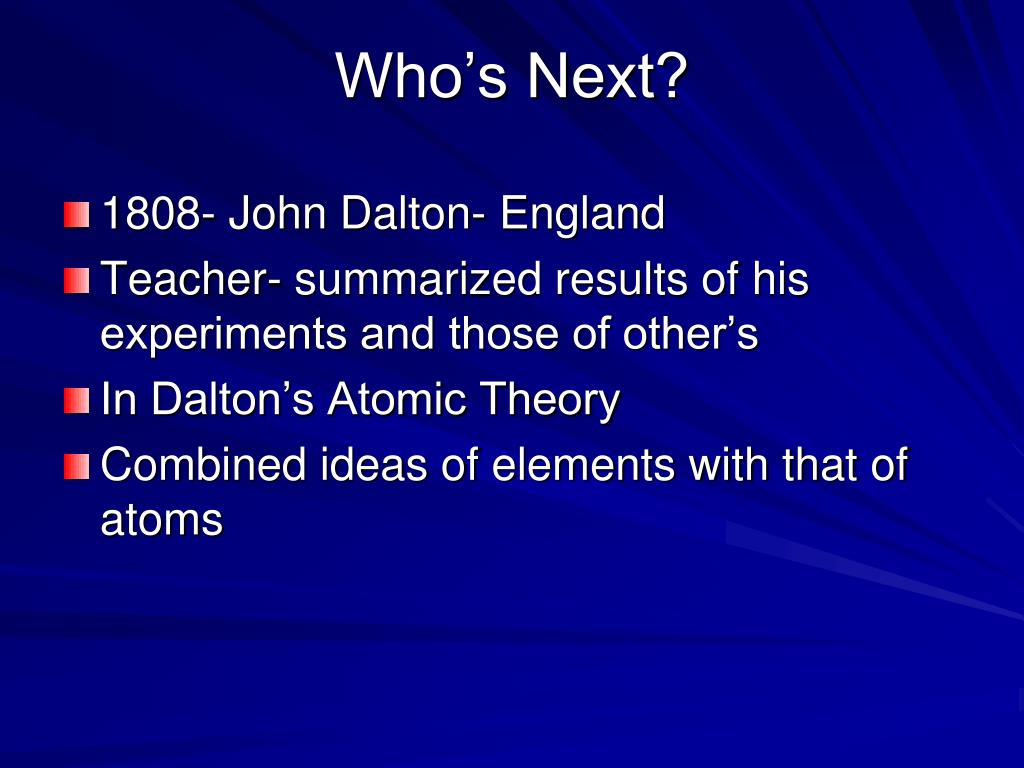 Who’s Next?

1808- John Dalton- England

Teacher- summarized results of his experiments and those of other’s

In Dalton’s Atomic Theory

Combined ideas of elements with that of atoms